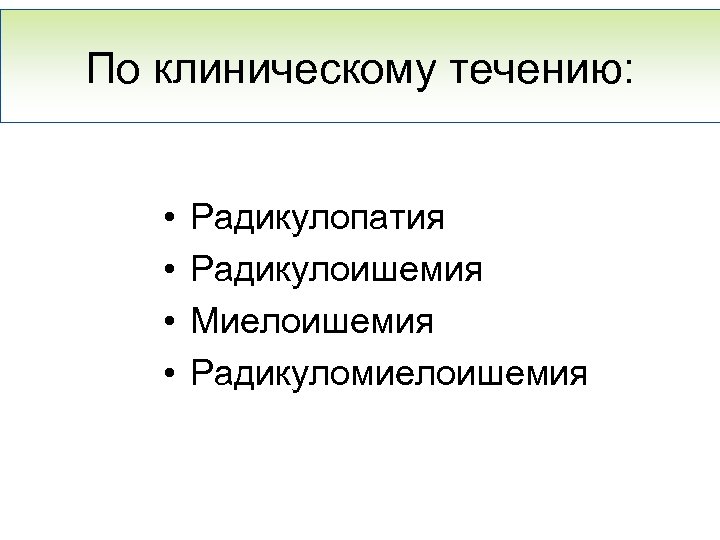 По клиническому течению:

• Радикулопатия
• Радикулоишемия
• Миелоишемия
• Радикуломиелоишемия